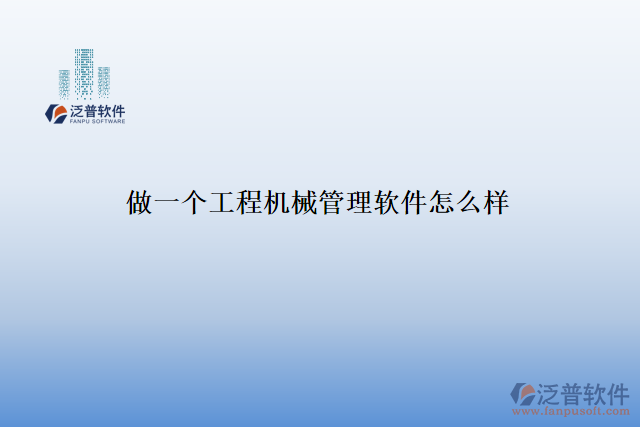 泛普软件
FANPU SOFTWARE

做一个工程机械管理软件怎么样

泛普软件
www.fanpusoft.com